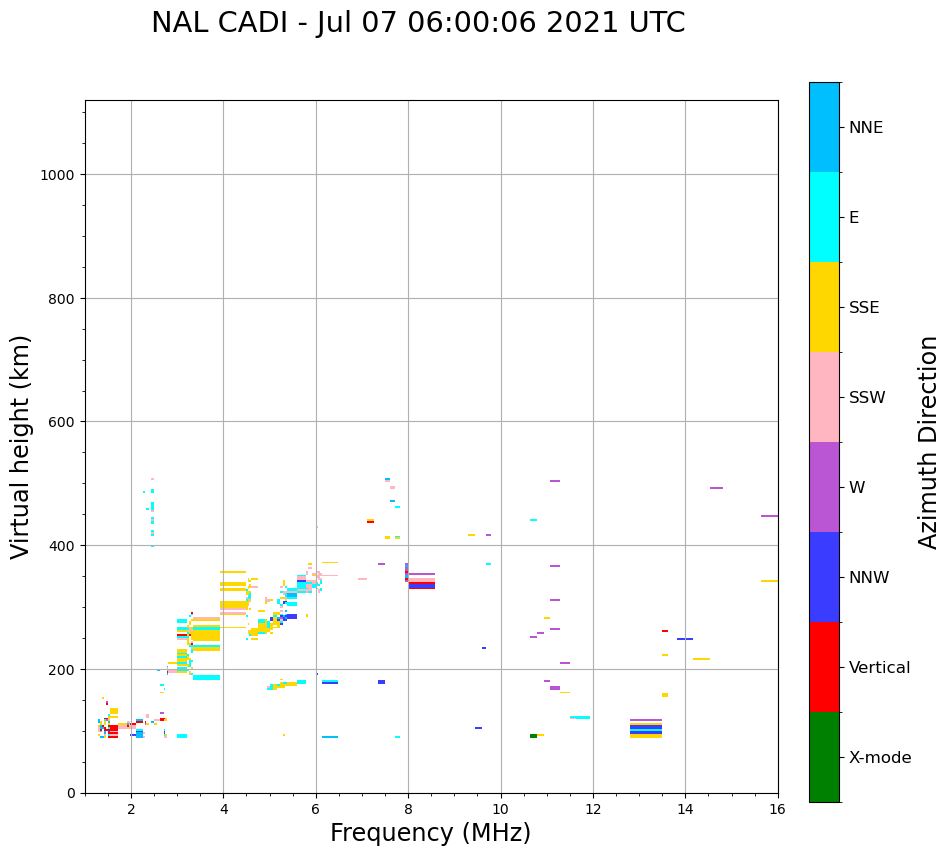 NAL CADI - Jul 07 06:00:06 2021 UTC

Virtual height (km)

1000
800
600
400
200
0

2
4
6
8
10
12
14
16

Frequency (MHz)

NNE
E
SSE
SSW
W
NNW
Vertical
X-mode

Azimuth Direction